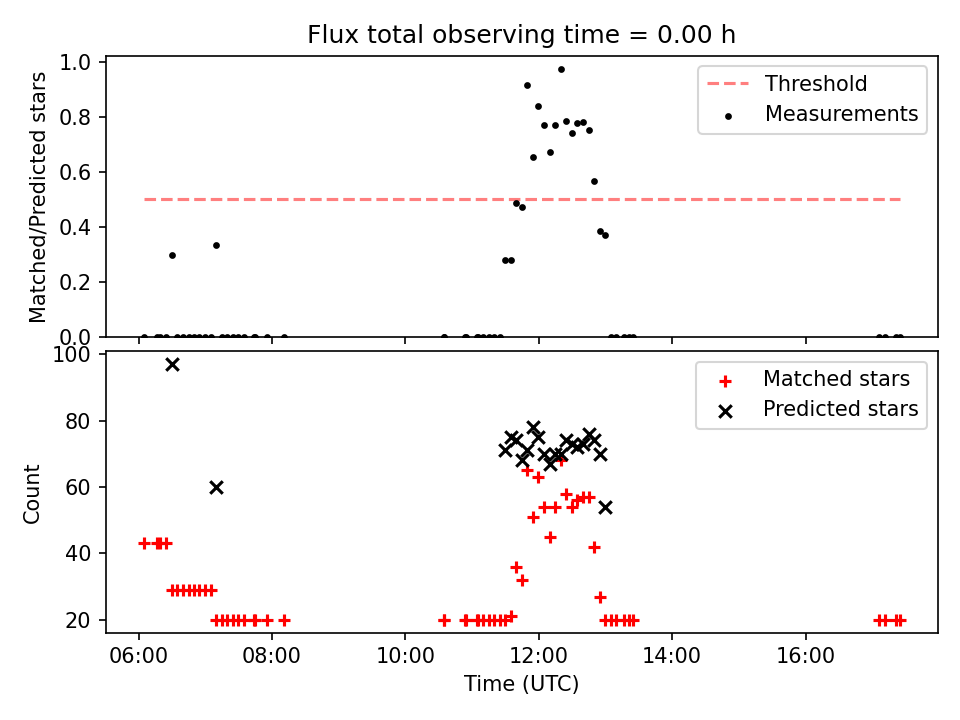 Flux total observing time = 0.00 h

Matched/Predicted stars

1.0
0.8
0.6
0.4
0.2
0.0

Threshold
Measurements

Count

100
80
60
40
20

Matched stars
Predicted stars

06:00
08:00
10:00
12:00
14:00
16:00

Time (UTC)